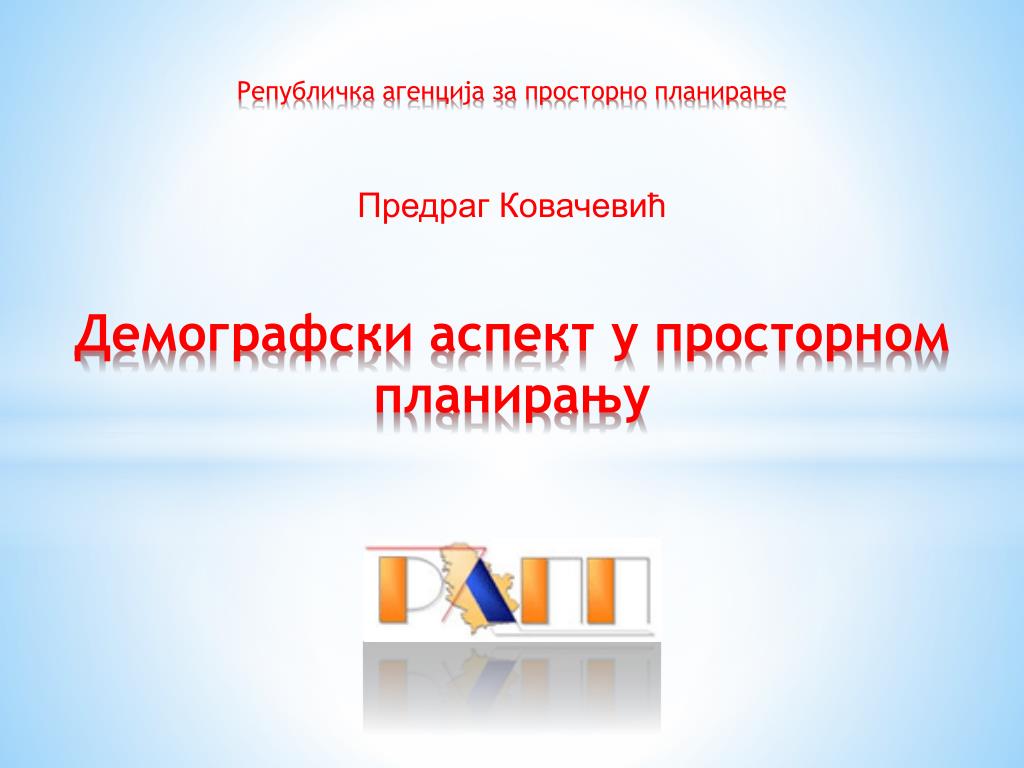 Републичка агенција за просторно планирање

Предраг Ковачевић

Демографски аспект у просторном планирању

РАПП